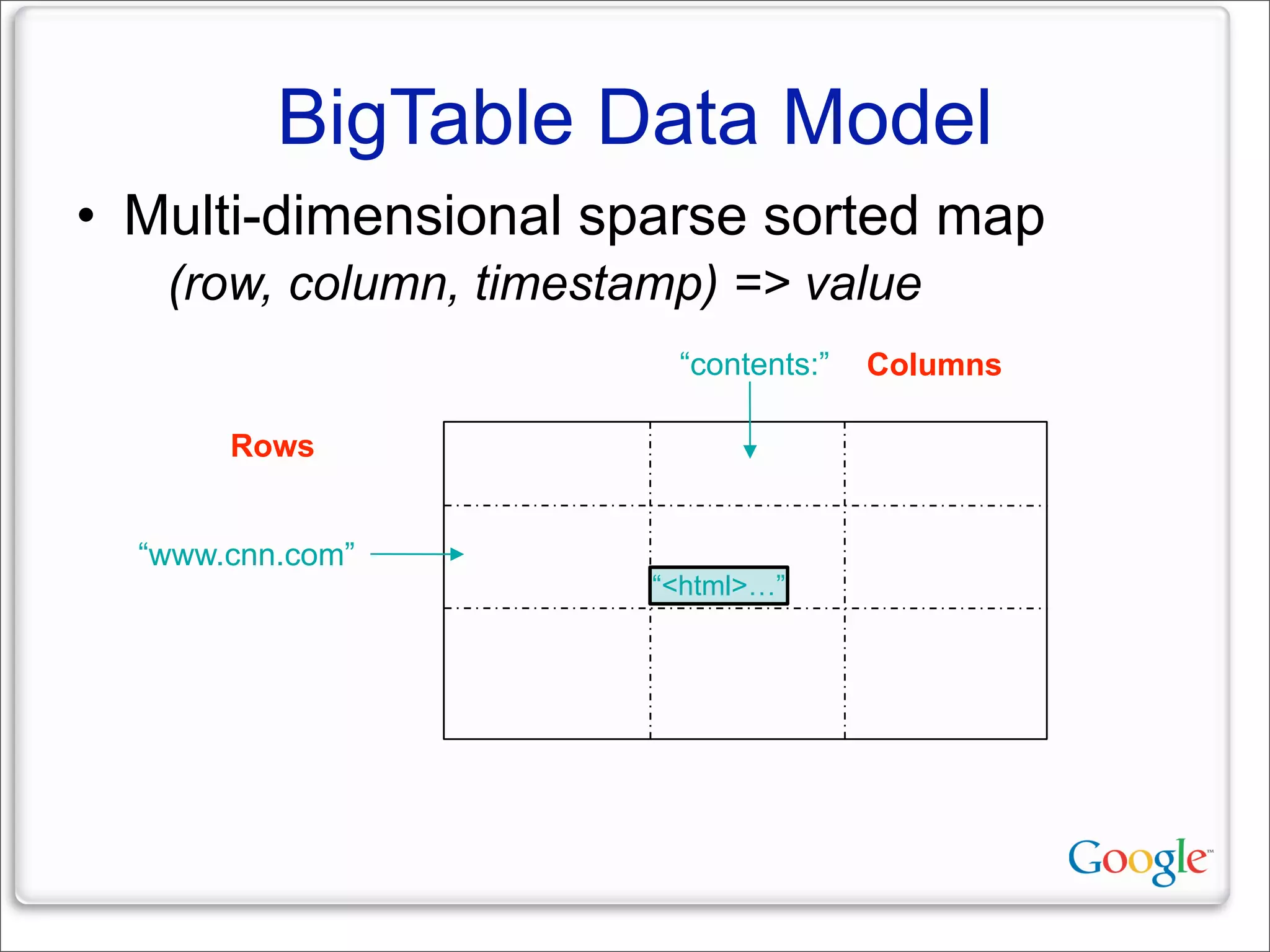 BigTable Data Model

• Multi-dimensional sparse sorted map

(row, column, timestamp) => value

“contents:” Columns

Rows

“www.cnn.com”

“<html>…”

Google™